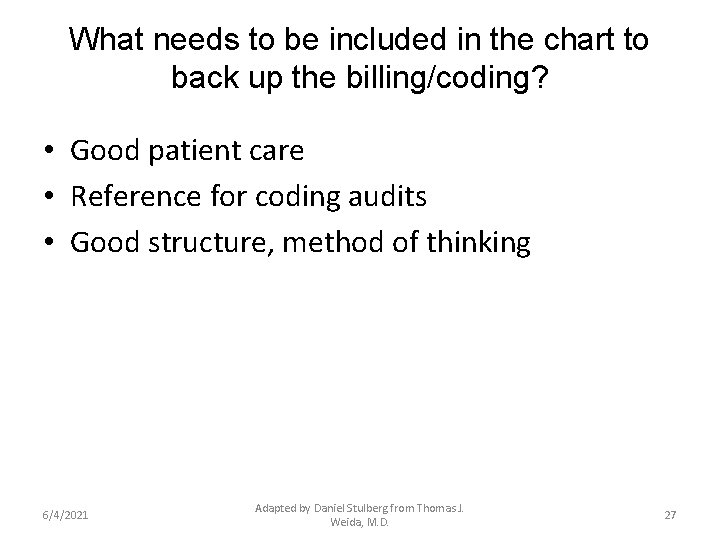 What needs to be included in the chart to back up the billing/coding?

• Good patient care
• Reference for coding audits
• Good structure, method of thinking

6/4/2021

Adapted by Daniel Stulberg from Thomas J. Weida, M.D.

27